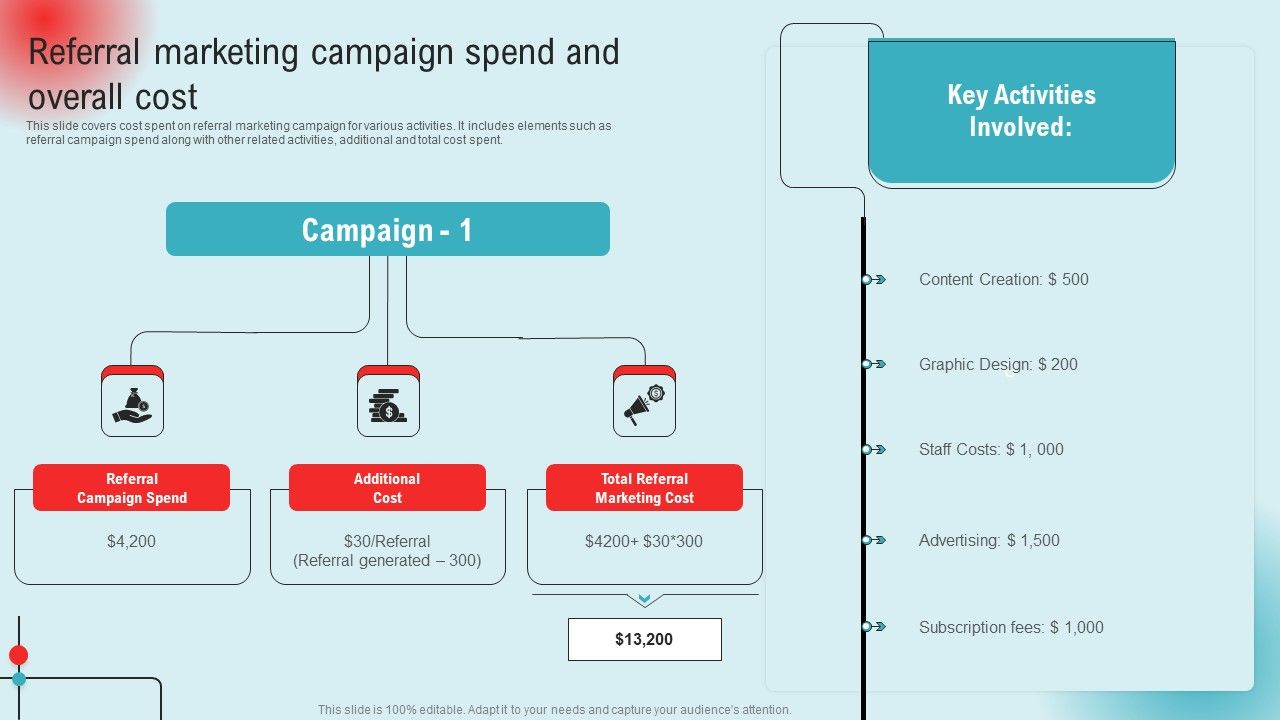 Referral marketing campaign spend and overall cost

This slide covers cost spent on referral marketing campaign for various activities. It includes elements such as referral campaign spend along with other related activities, additional and total cost spent.

Campaign - 1

Referral Campaign Spend

$4,200

Additional Cost

$30/Referral (Referral generated – 300)

Total Referral Marketing Cost

$4200+ $30*300

$13,200

Key Activities Involved:

Content Creation: $ 500

Graphic Design: $ 200

Staff Costs: $ 1, 000

Advertising: $ 1,500

Subscription fees: $ 1,000

This slide is 100% editable. Adapt it to your needs and capture your audience's attention.